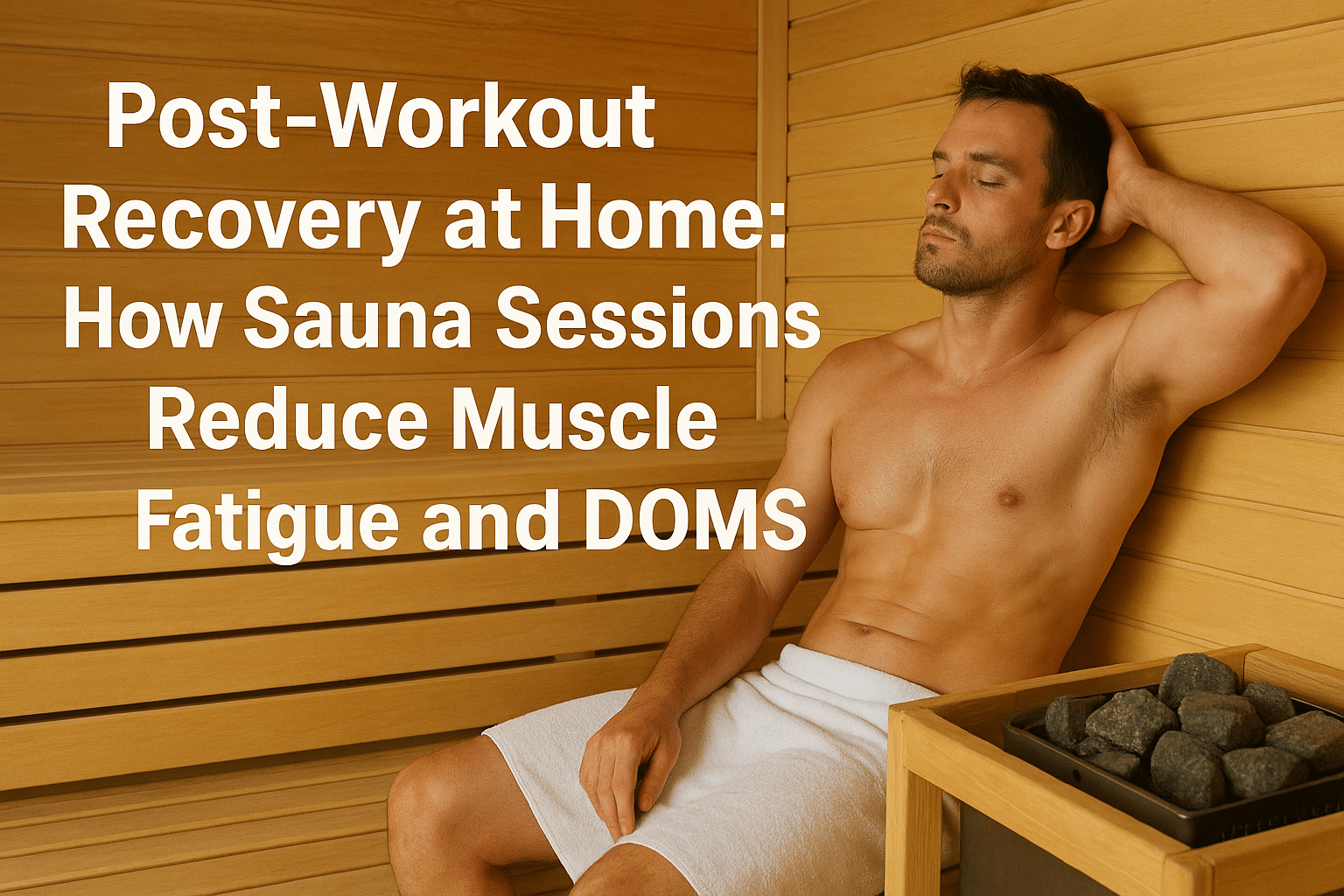 Post-Workout Recovery at Home: How Sauna Sessions Reduce Muscle Fatigue and DOMS